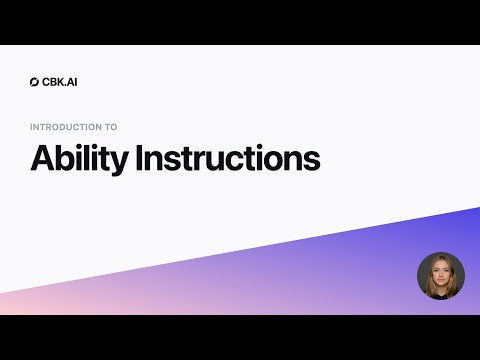 CBK.AI

INTRODUCTION TO

Ability Instructions